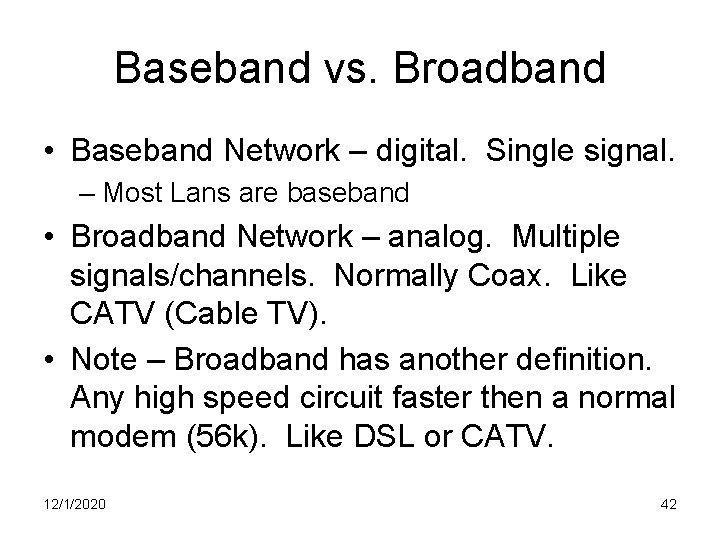 Baseband vs. Broadband

• Baseband Network – digital. Single signal.
  – Most Lans are baseband
• Broadband Network – analog. Multiple signals/channels. Normally Coax. Like CATV (Cable TV).
• Note – Broadband has another definition. Any high speed circuit faster then a normal modem (56k). Like DSL or CATV.

12/1/2020

42